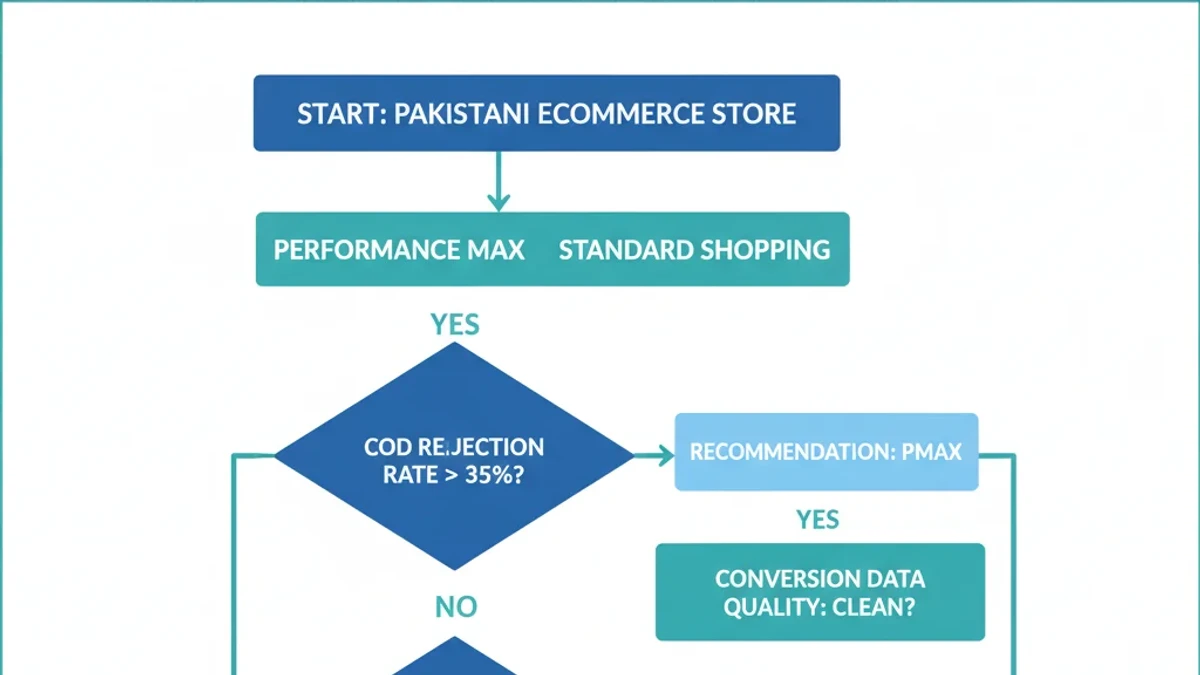 START: PAKISTANI ECOMMERCE STORE

PERFORMANCE MAX STANDARD SHOPPING

YES

COD REJECTION RATE > 35%?

RECOMMENDATION: PMAX

YES

CONVERSION DATA QUALITY: CLEAN?

NO